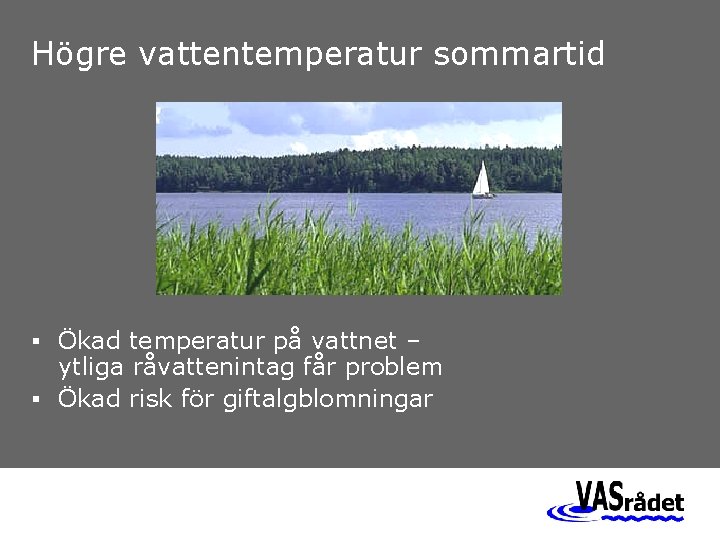 Högre vattentemperatur sommartid

▪ Ökad temperatur på vattnet – ytliga råvattenintag får problem
▪ Ökad risk för giftalgblomningar

VASrådet